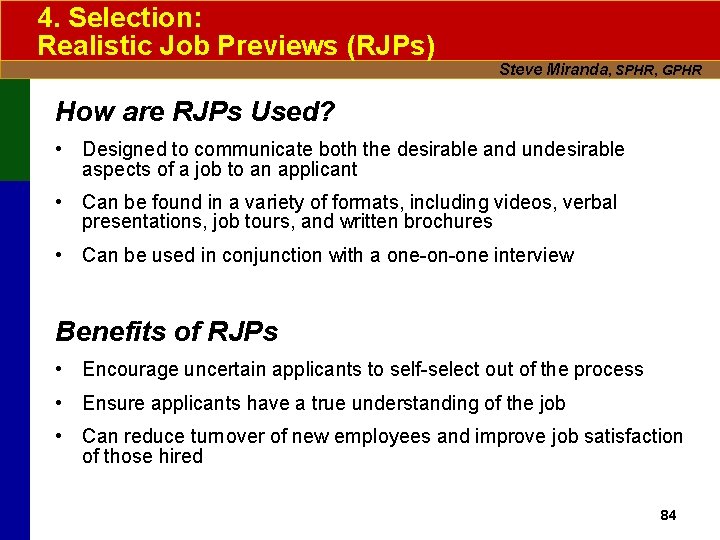 4. Selection:
Realistic Job Previews (RJPs)

Steve Miranda, SPHR, GPHR

How are RJPs Used?

• Designed to communicate both the desirable and undesirable aspects of a job to an applicant

• Can be found in a variety of formats, including videos, verbal presentations, job tours, and written brochures

• Can be used in conjunction with a one-on-one interview

Benefits of RJPs

• Encourage uncertain applicants to self-select out of the process

• Ensure applicants have a true understanding of the job

• Can reduce turnover of new employees and improve job satisfaction of those hired

84